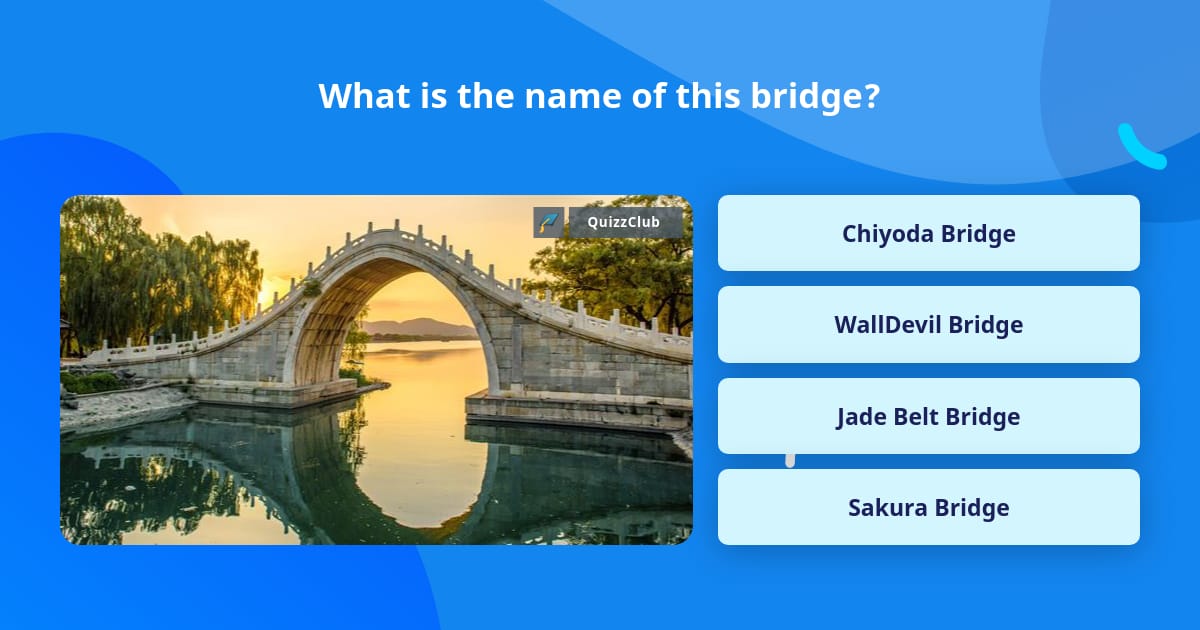 What is the name of this bridge?

QuizzClub

Chiyoda Bridge

WallDevil Bridge

Jade Belt Bridge

Sakura Bridge